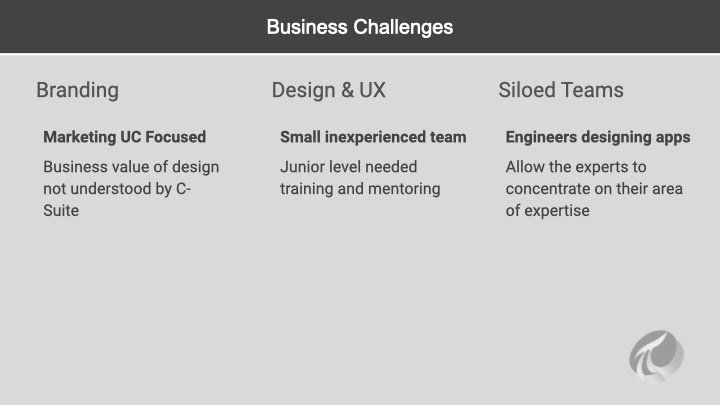 Business Challenges

Branding

Marketing UC Focused

Business value of design not understood by C-Suite

Design & UX

Small inexperienced team

Junior level needed training and mentoring

Siloed Teams

Engineers designing apps

Allow the experts to concentrate on their area of expertise